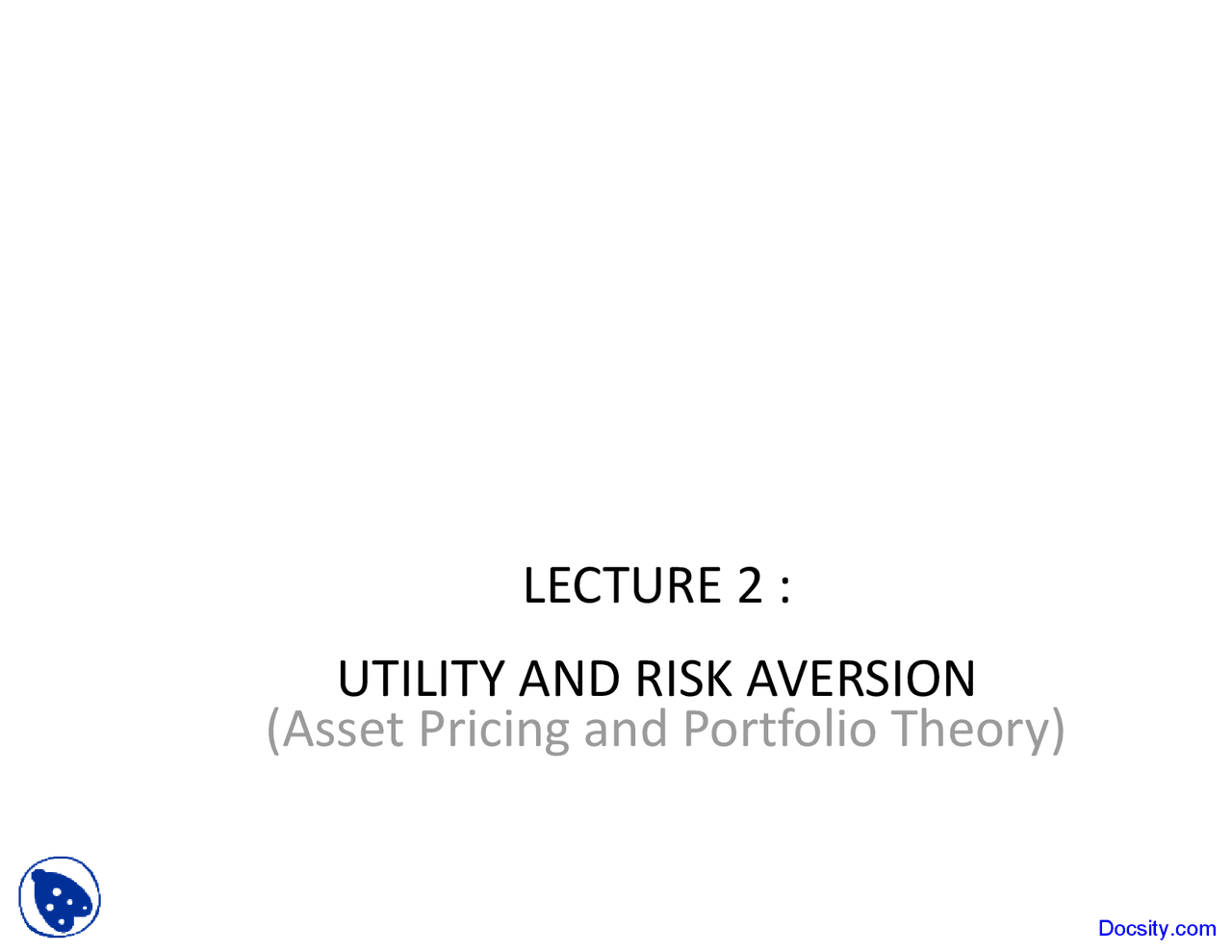 LECTURE 2 :

UTILITY AND RISK AVERSION
(Asset Pricing and Portfolio Theory)

Docsity.com